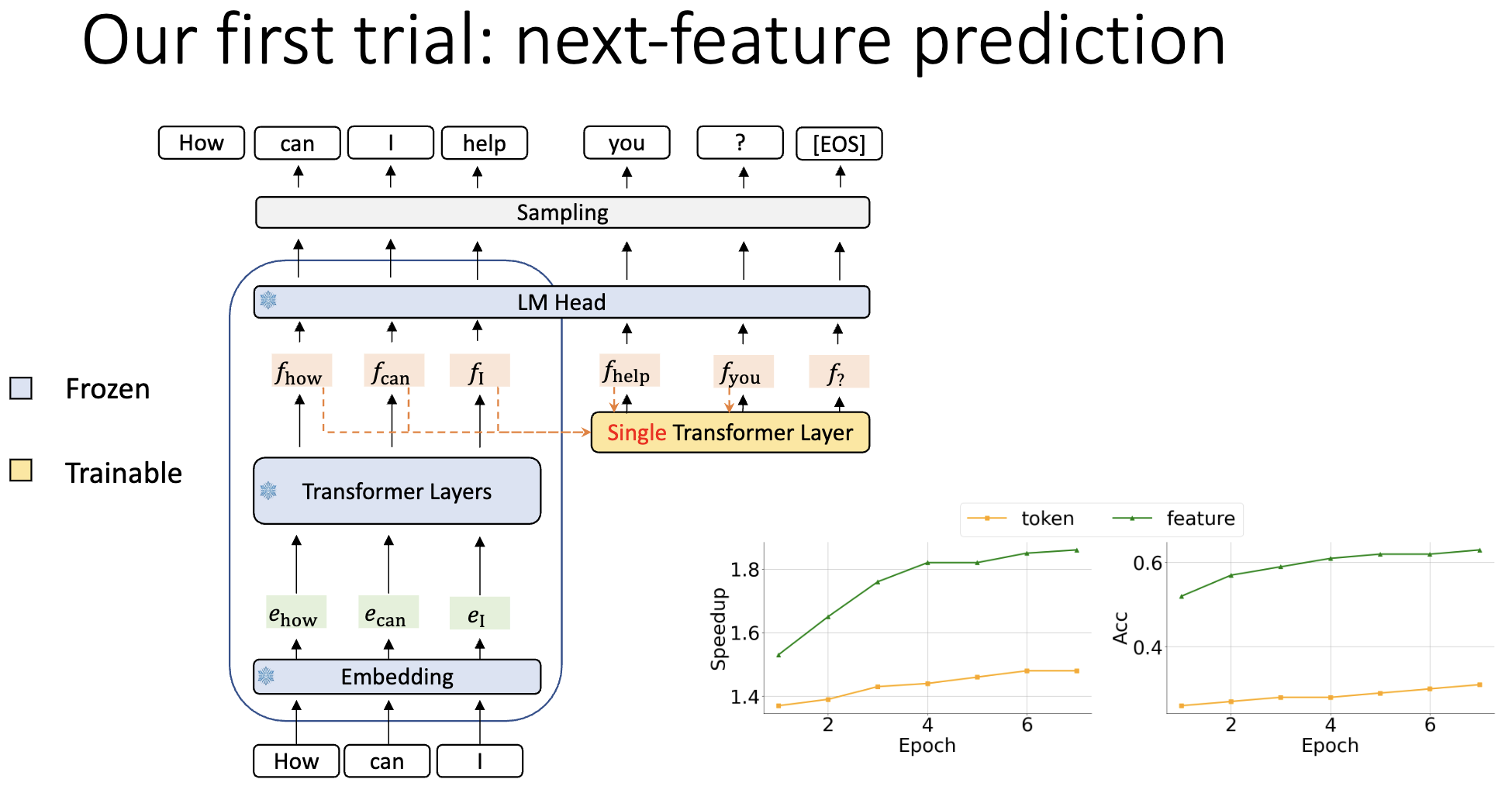 Our first trial: next-feature prediction

How can I help you ? [EOS]

Sampling

LM Head

$f_{\text{how}}$ $f_{\text{can}}$ $f_{\text{I}}$ $f_{\text{help}}$ $f_{\text{you}}$ $f_{?}$

Single Transformer Layer

Frozen

Trainable

Transformer Layers

$e_{\text{how}}$ $e_{\text{can}}$ $e_{\text{I}}$

Embedding

How can I

token feature

Speedup
1.8
1.6
1.4
2 4 6
Epoch

Acc
0.6
0.4
2 4 6
Epoch